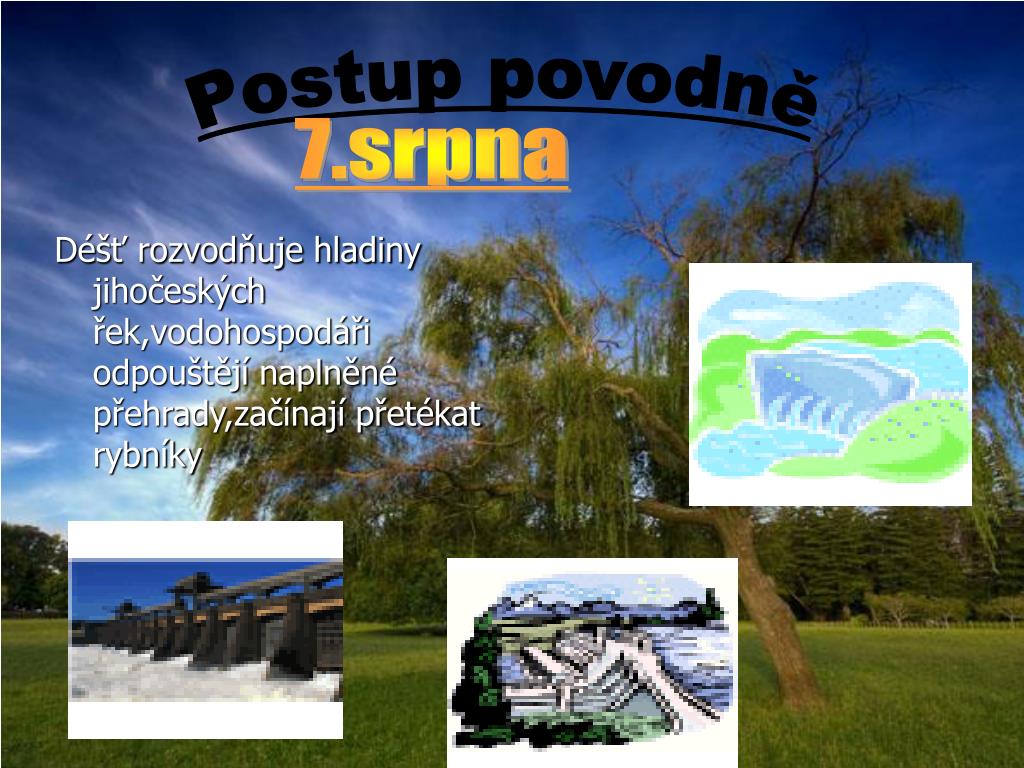 Postup povodně
7.srpna

Déšť rozvodňuje hladiny jihočeských řek,vodohospodáři odpouštějí naplněné přehrady,začínají přetékat rybníky